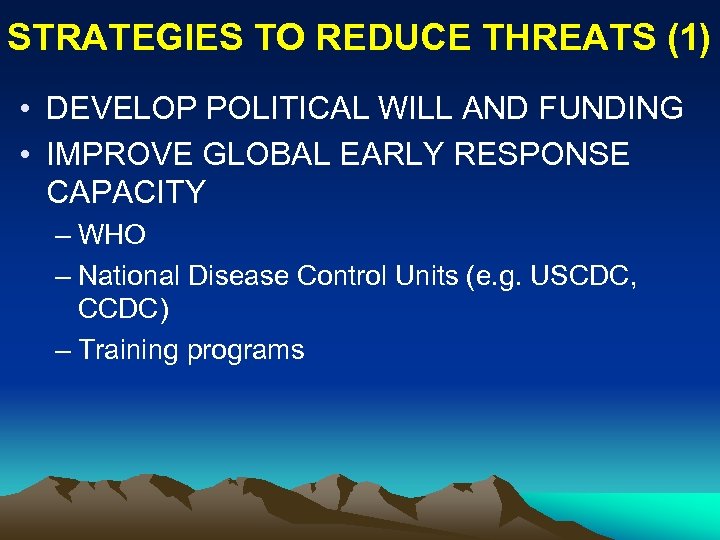 STRATEGIES TO REDUCE THREATS (1)

• DEVELOP POLITICAL WILL AND FUNDING
• IMPROVE GLOBAL EARLY RESPONSE CAPACITY
– WHO
– National Disease Control Units (e.g. USCDC, CCDC)
– Training programs